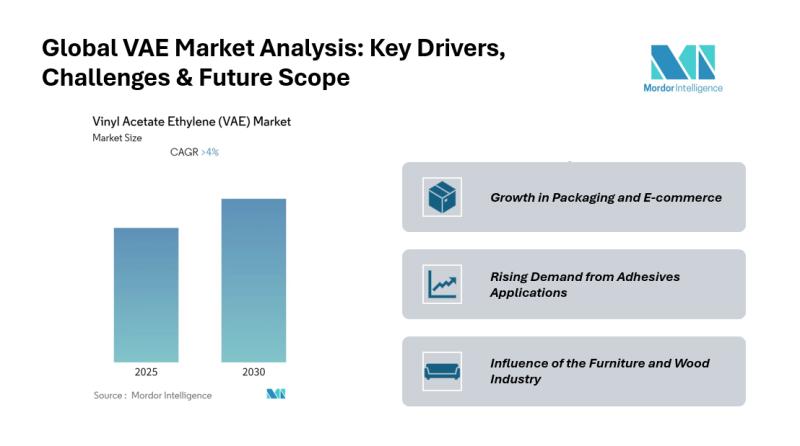 Global VAE Market Analysis: Key Drivers, Challenges & Future Scope

Mordor Intelligence

Vinyl Acetate Ethylene (VAE) Market
Market Size

CAGR >4%

2025

2030

Source : Mordor Intelligence

Growth in Packaging and E-commerce

Rising Demand from Adhesives Applications

Influence of the Furniture and Wood Industry